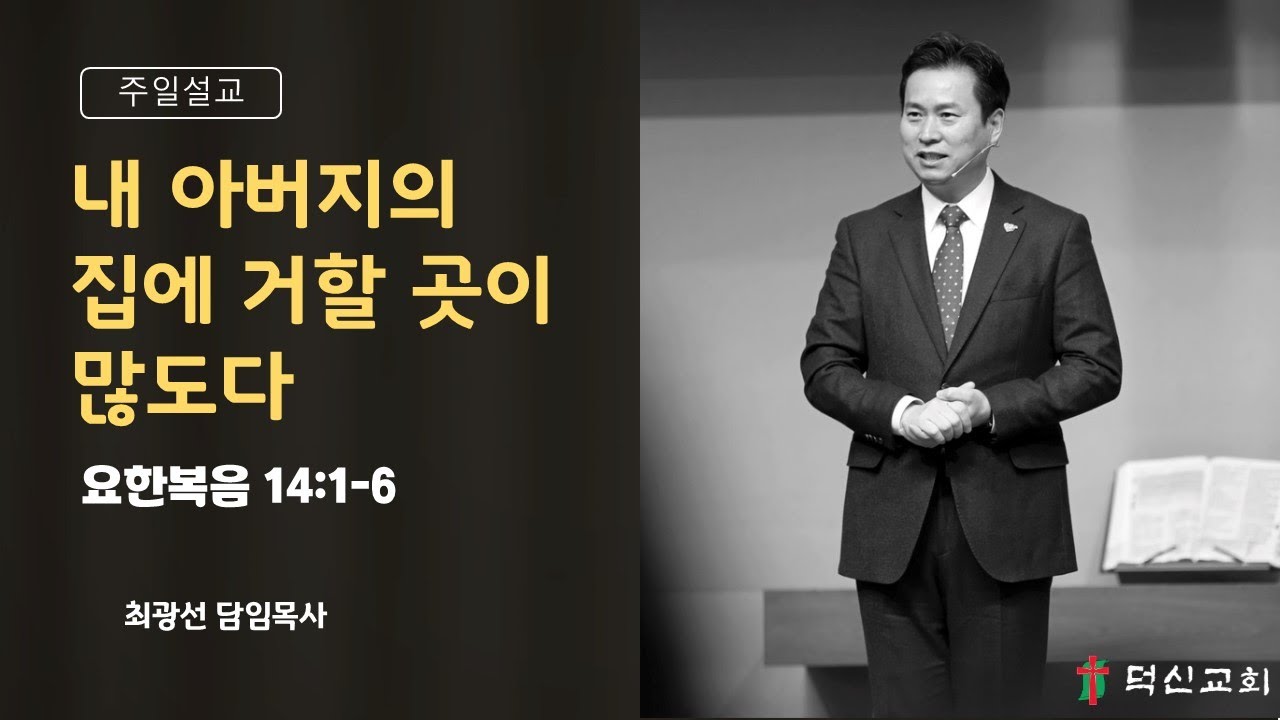 주일설교

내 아버지의 집에 거할 곳이 많도다

요한복음 14:1-6

최광선 담임목사

덕신교회